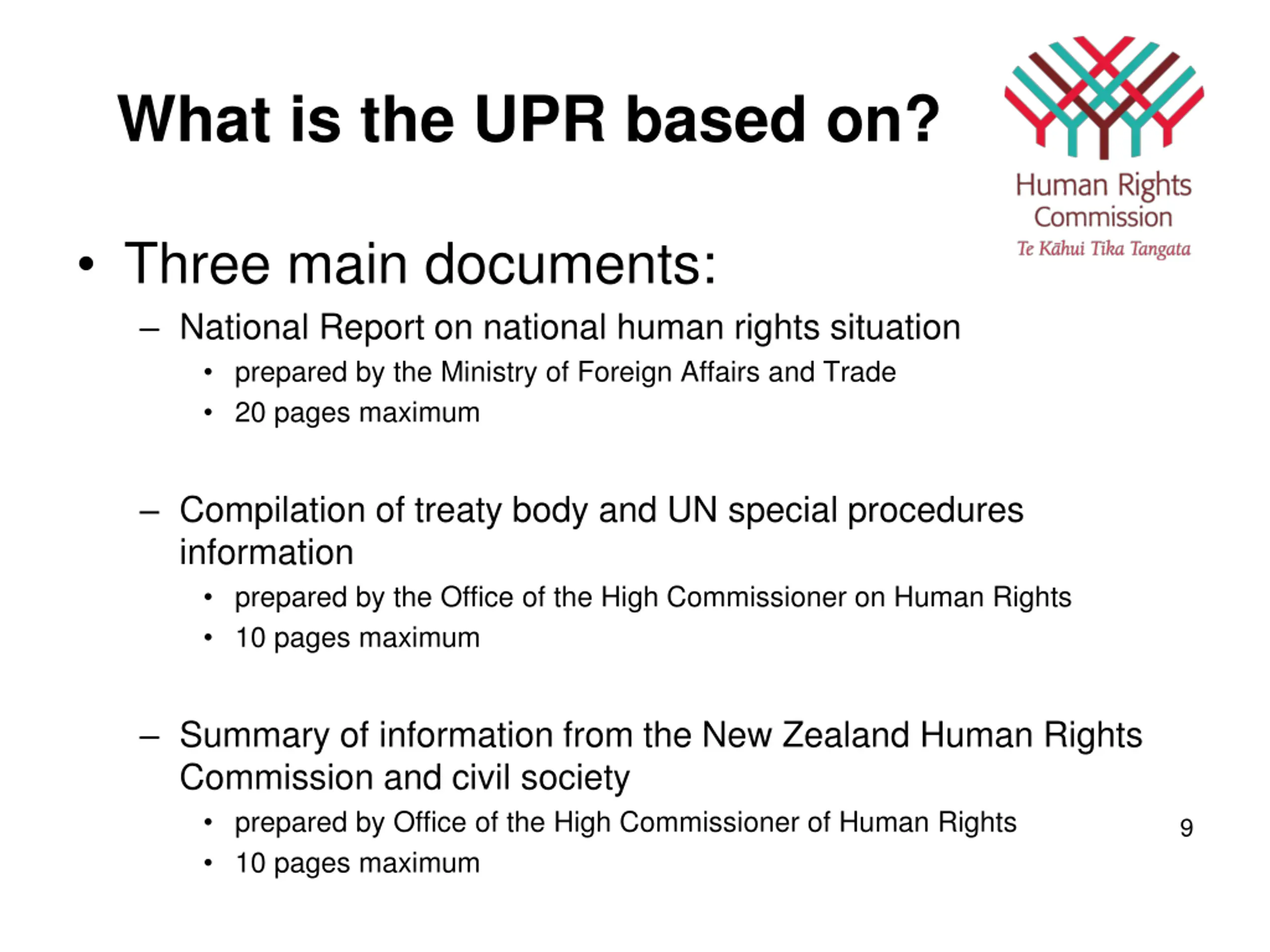 What is the UPR based on?

Human Rights Commission
Te Kāhui Tika Tangata

• Three main documents:
– National Report on national human rights situation
• prepared by the Ministry of Foreign Affairs and Trade
• 20 pages maximum

– Compilation of treaty body and UN special procedures information
• prepared by the Office of the High Commissioner on Human Rights
• 10 pages maximum

– Summary of information from the New Zealand Human Rights Commission and civil society
• prepared by Office of the High Commissioner of Human Rights
• 10 pages maximum

9